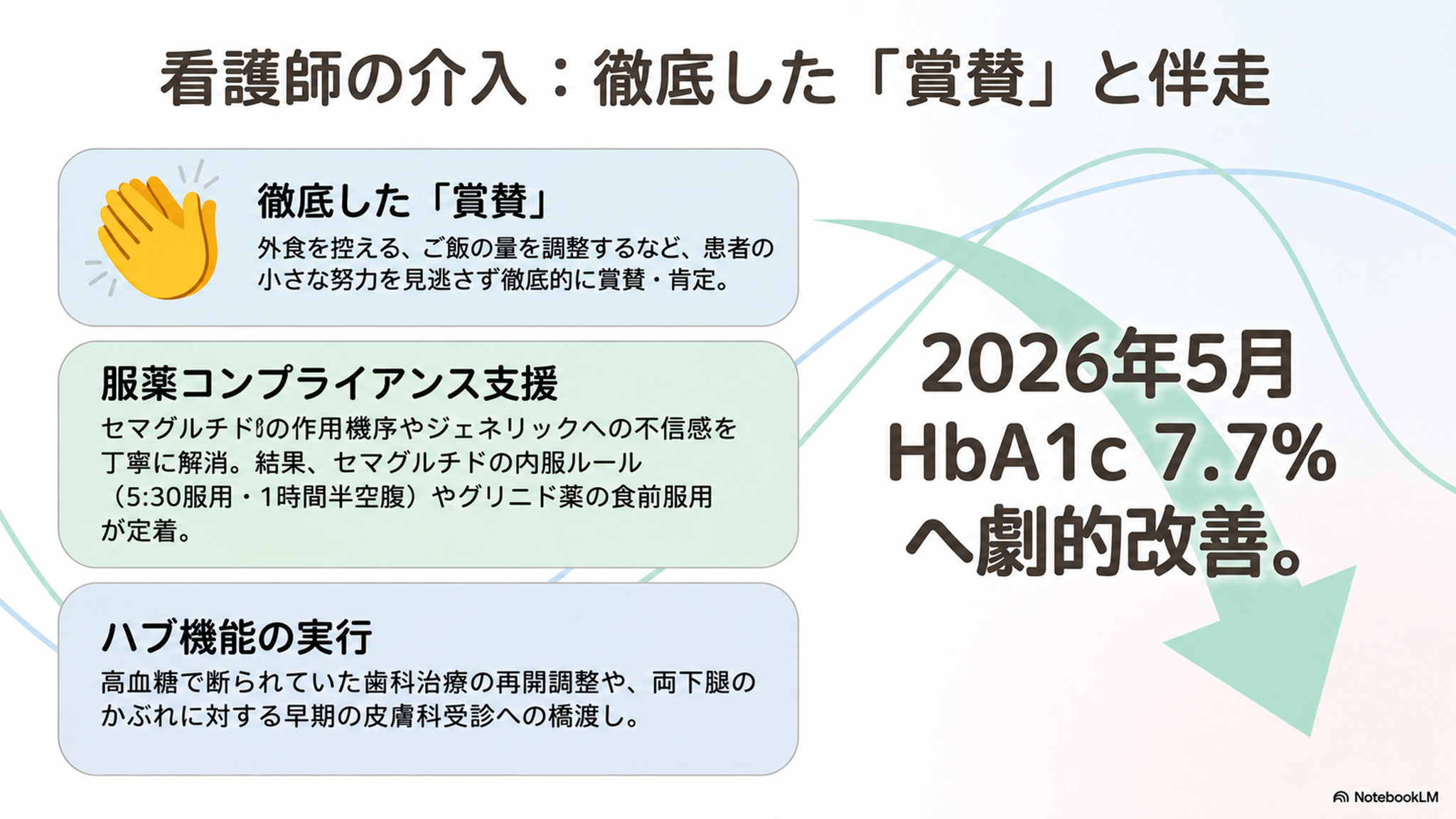 看護師の介入：徹底した「賞賛」と伴走

徹底した「賞賛」

外食を控える、ご飯の量を調整するなど、患者の小さな努力を見逃さず徹底的に賞賛・肯定。

服薬コンプライアンス支援

セマグルチドの作用機序やジェネリックへの不信感を丁寧に解消。結果、セマグルチドの内服ルール（5:30服用・1時間半空腹）やグリニド薬の食前服用が定着。

ハブ機能の実行

高血糖で断られていた歯科治療の再開調整や、両下腿のかぶれに対する早期の皮膚科受診への橋渡し。

2026年5月
HbA1c 7.7%
へ劇的改善。

NotebookLM